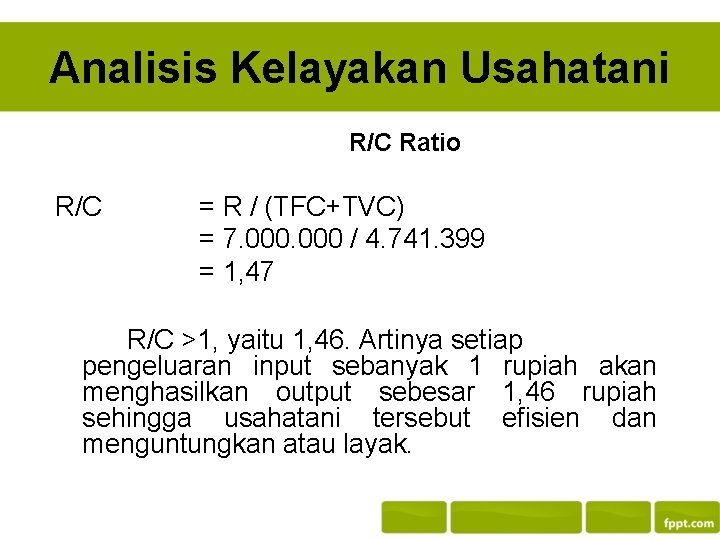 Analisis Kelayakan Usahatani

R/C Ratio

R/C = R / (TFC+TVC)
= 7.000.000 / 4.741.399
= 1,47

R/C >1, yaitu 1,46. Artinya setiap pengeluaran input sebanyak 1 rupiah akan menghasilkan output sebesar 1,46 rupiah sehingga usahatani tersebut efisien dan menguntungkan atau layak.

fppt.com